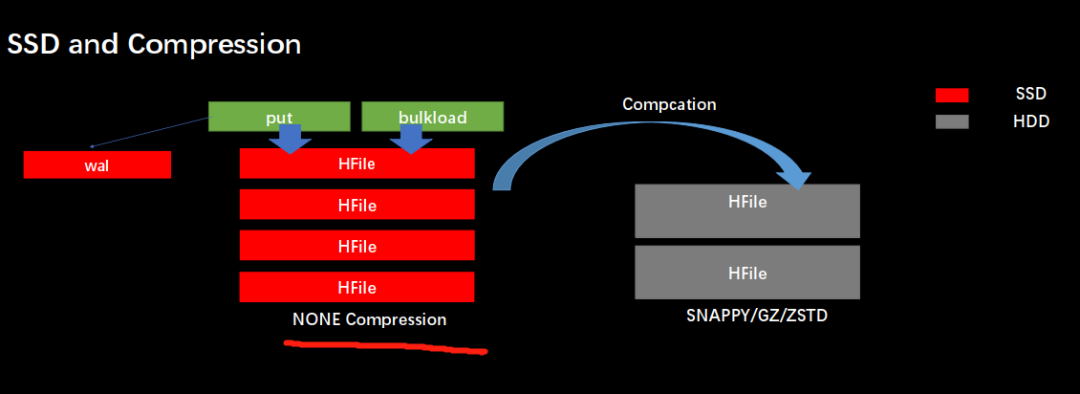 SSD and Compression

SSD
HDD

put
bulkload

wal

HFile
HFile
HFile
HFile

NONE Compression

Compcation

HFile
HFile

SNAPPY/GZ/ZSTD